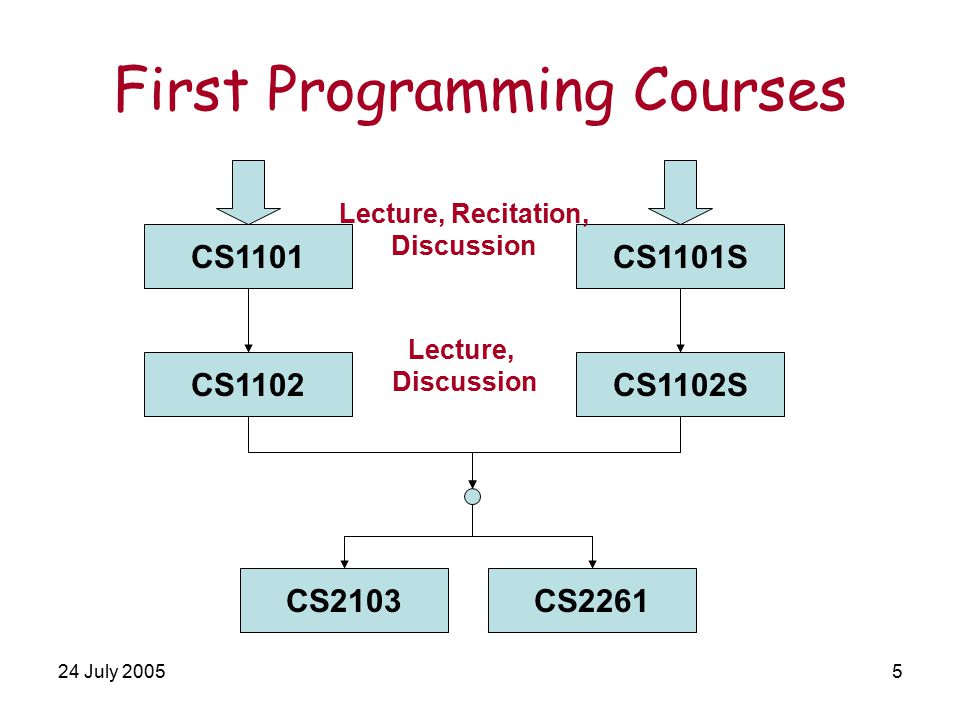 First Programming Courses

CS1101

Lecture, Recitation, Discussion

CS1101S

CS1102

Lecture, Discussion

CS1102S

CS2103

CS2261

24 July 2005

5